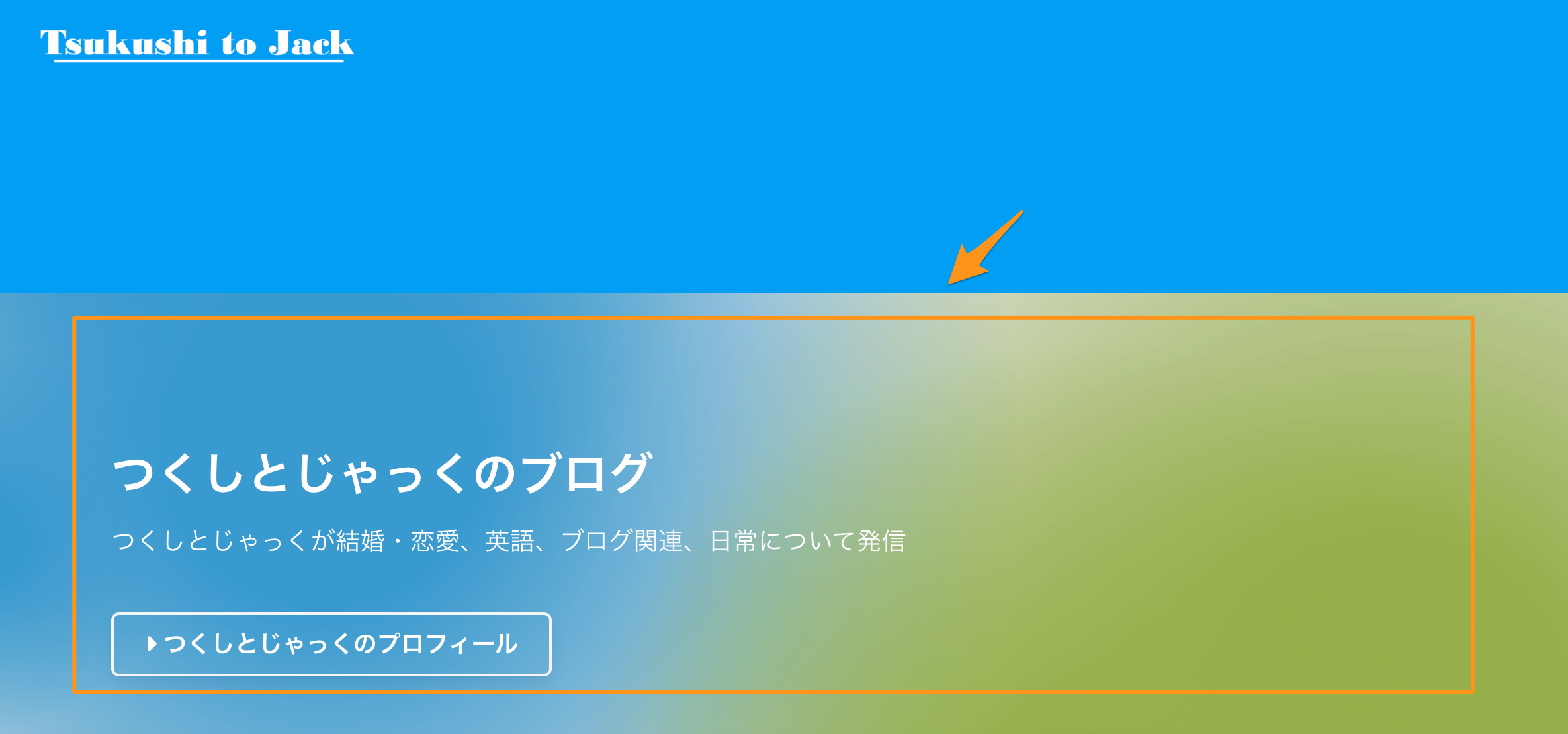 Tsukushi to Jack

つくしとじゃっくのブログ

つくしとじゃっくが結婚・恋愛、英語、ブログ関連、日常について発信

つくしとじゃっくのプロフィール